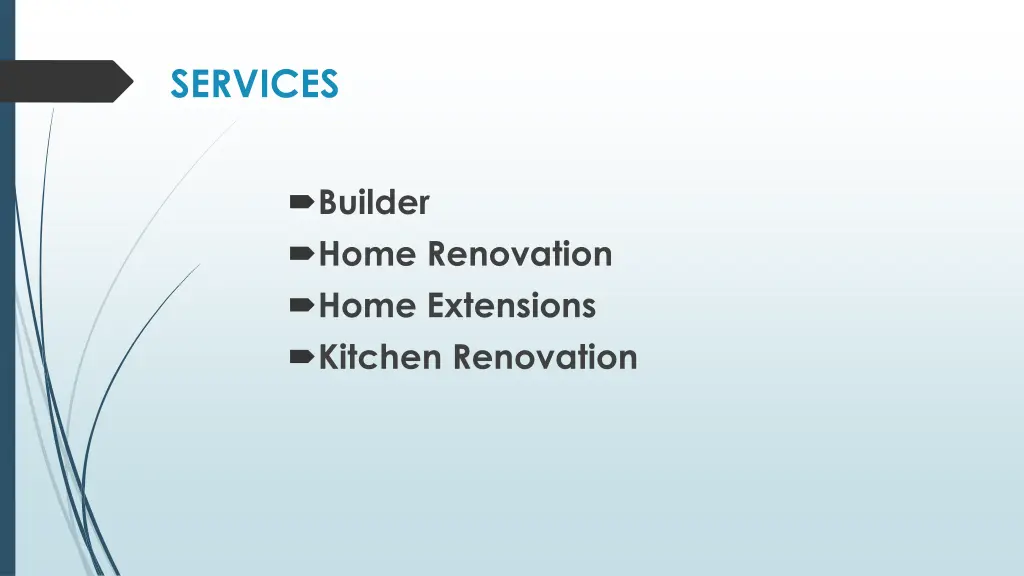 SERVICES

Builder
Home Renovation
Home Extensions
Kitchen Renovation